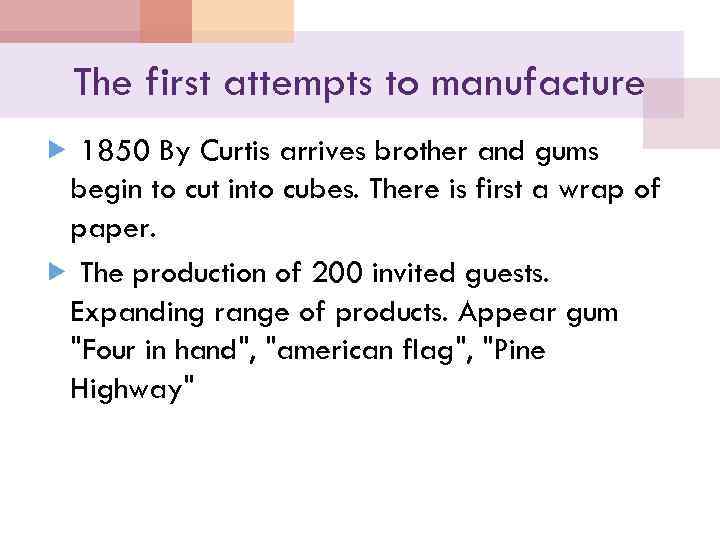 The first attempts to manufacture

1850 By Curtis arrives brother and gums begin to cut into cubes. There is first a wrap of paper.

The production of 200 invited guests. Expanding range of products. Appear gum "Four in hand", "american flag", "Pine Highway"